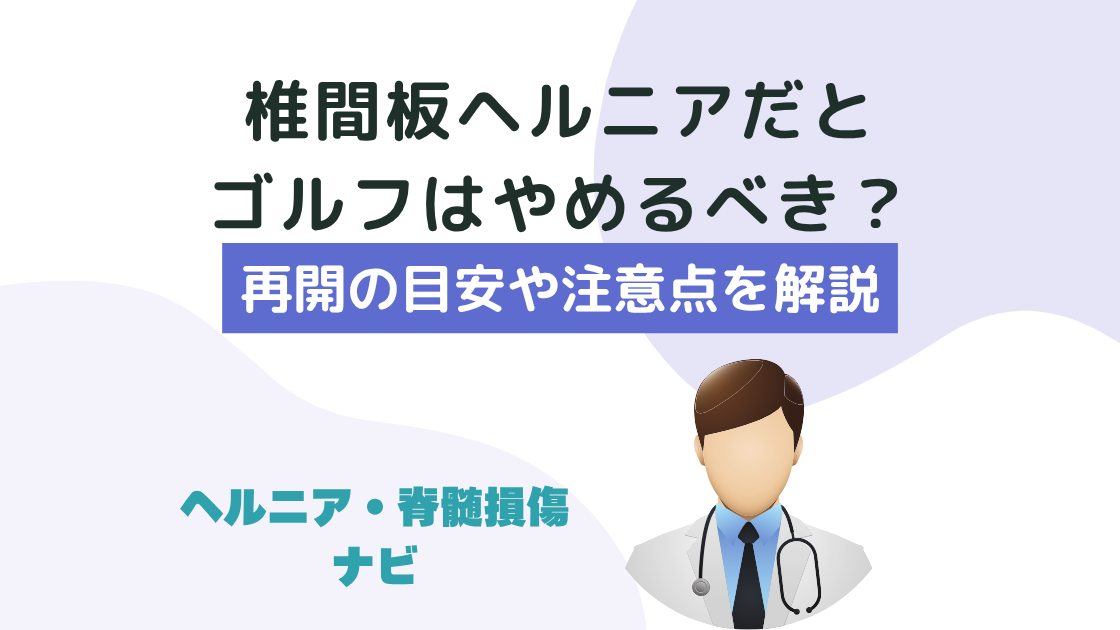 椎間板ヘルニアだと
ゴルフはやめるべき？

再開の目安や注意点を解説

ヘルニア・脊髄損傷
ナビ